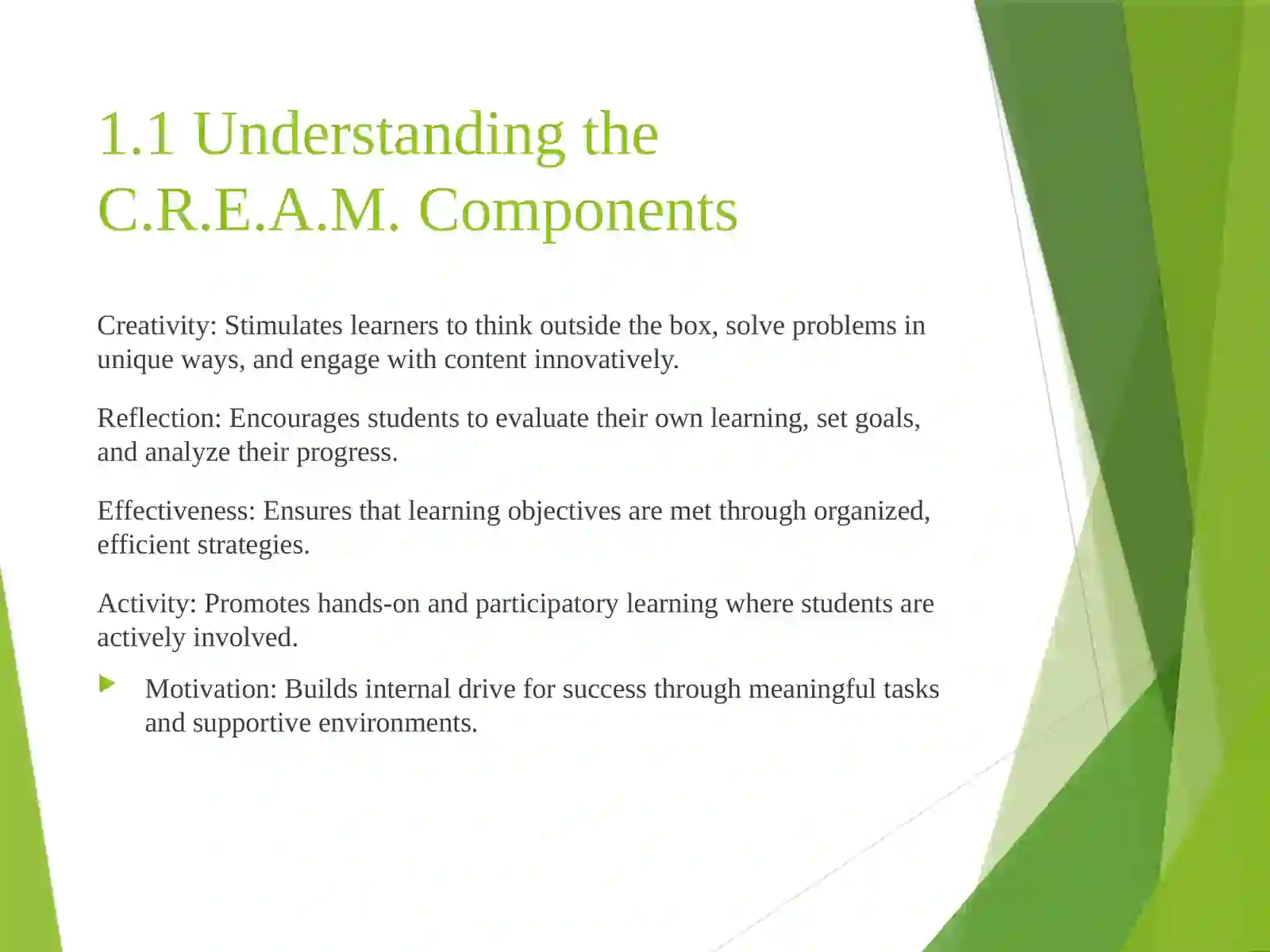 1.1 Understanding the C.R.E.A.M. Components

Creativity: Stimulates learners to think outside the box, solve problems in unique ways, and engage with content innovatively.

Reflection: Encourages students to evaluate their own learning, set goals, and analyze their progress.

Effectiveness: Ensures that learning objectives are met through organized, efficient strategies.

Activity: Promotes hands-on and participatory learning where students are actively involved.

Motivation: Builds internal drive for success through meaningful tasks and supportive environments.